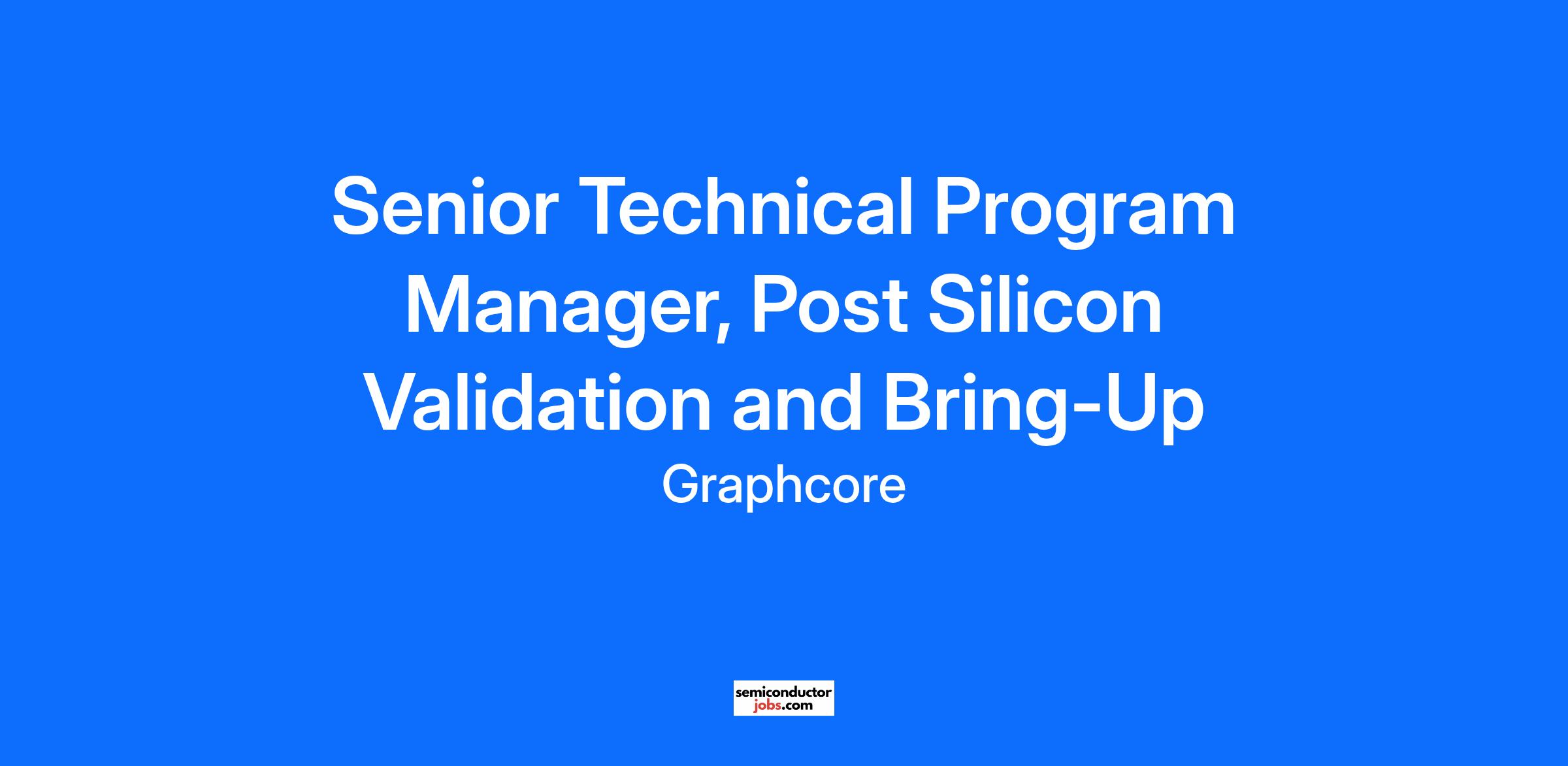 Senior Technical Program Manager, Post Silicon Validation and Bring-Up

Graphcore

semiconductor
jobs.com